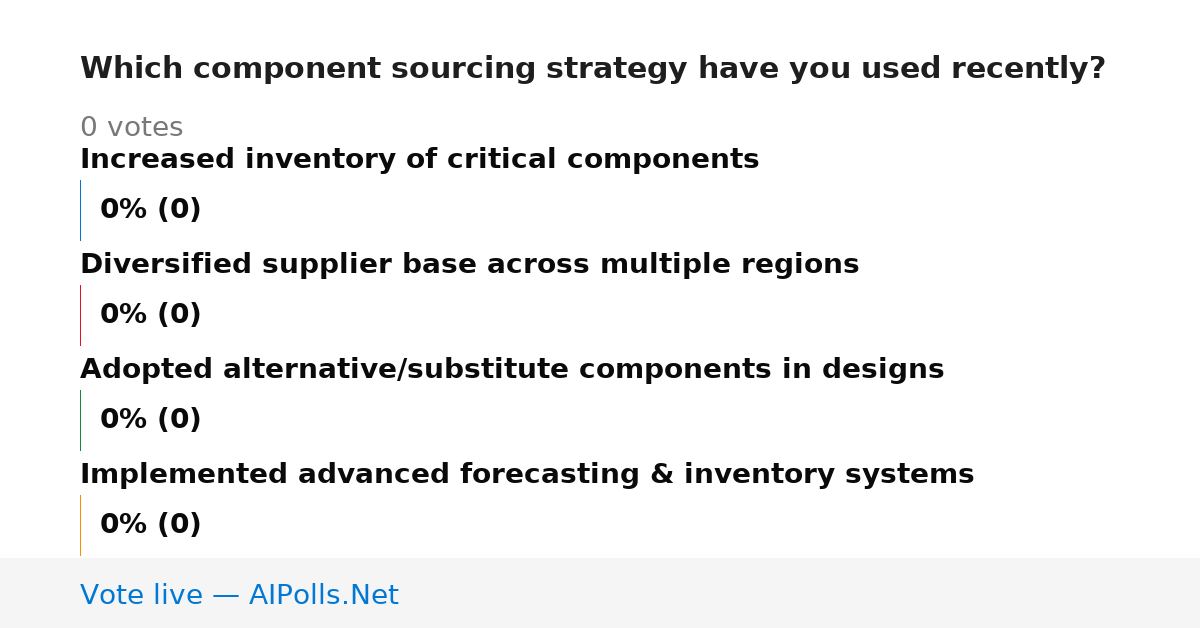 Which component sourcing strategy have you used recently?

0 votes

Increased inventory of critical components

0% (0)

Diversified supplier base across multiple regions

0% (0)

Adopted alternative/substitute components in designs

0% (0)

Implemented advanced forecasting & inventory systems

0% (0)

Vote live — AIPolls.Net